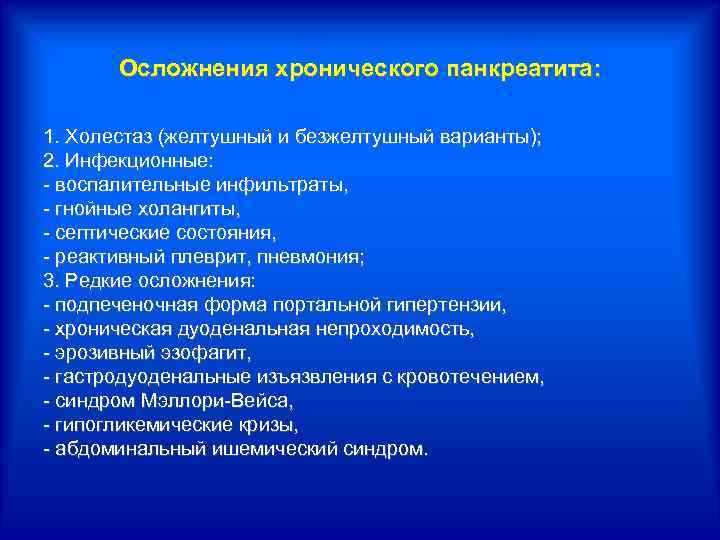 Осложнения хронического панкреатита:

1. Холестаз (желтушный и безжелтушный варианты);
2. Инфекционные:
- воспалительные инфильтраты,
- гнойные холангиты,
- септические состояния,
- реактивный плеврит, пневмония;
3. Редкие осложнения:
- подпеченочная форма портальной гипертензии,
- хроническая дуоденальная непроходимость,
- эрозивный эзофагит,
- гастродуоденальные изъязвления с кровотечением,
- синдром Мэллори-Вейса,
- гипогликемические кризы,
- абдоминальный ишемический синдром.